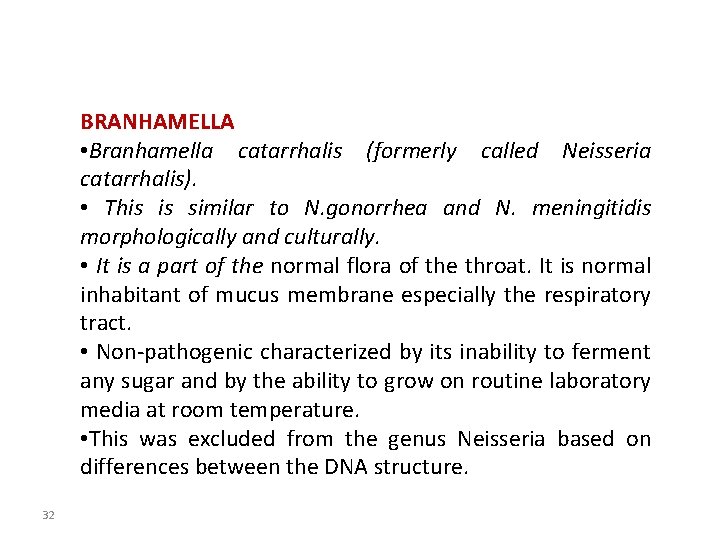 BRANHAMELLA

•Branhamella catarrhalis (formerly called Neisseria catarrhalis).

• This is similar to N.gonorrhea and N. meningitidis morphologically and culturally.

• It is a part of the normal flora of the throat. It is normal inhabitant of mucus membrane especially the respiratory tract.

• Non-pathogenic characterized by its inability to ferment any sugar and by the ability to grow on routine laboratory media at room temperature.

•This was excluded from the genus Neisseria based on differences between the DNA structure.

32